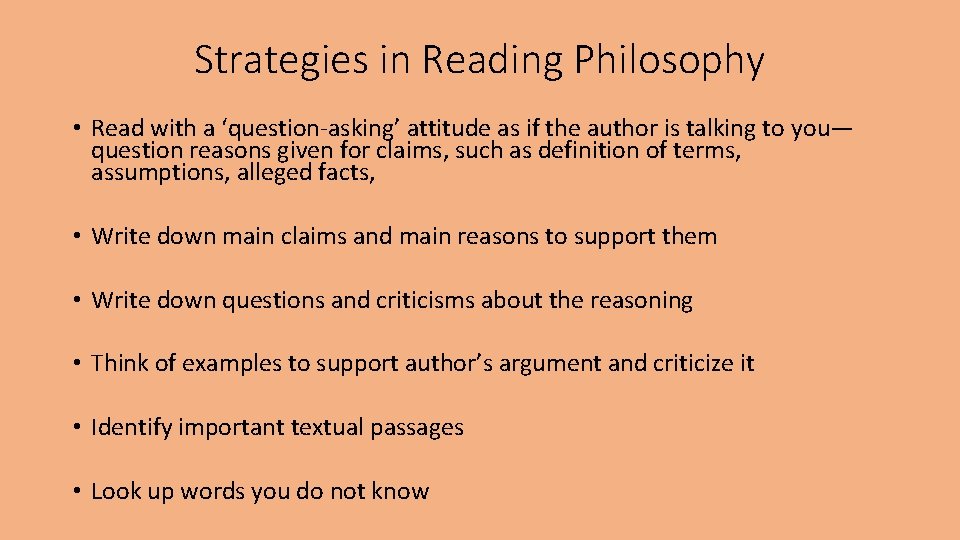 Strategies in Reading Philosophy

• Read with a ‘question-asking’ attitude as if the author is talking to you—question reasons given for claims, such as definition of terms, assumptions, alleged facts,

• Write down main claims and main reasons to support them

• Write down questions and criticisms about the reasoning

• Think of examples to support author’s argument and criticize it

• Identify important textual passages

• Look up words you do not know